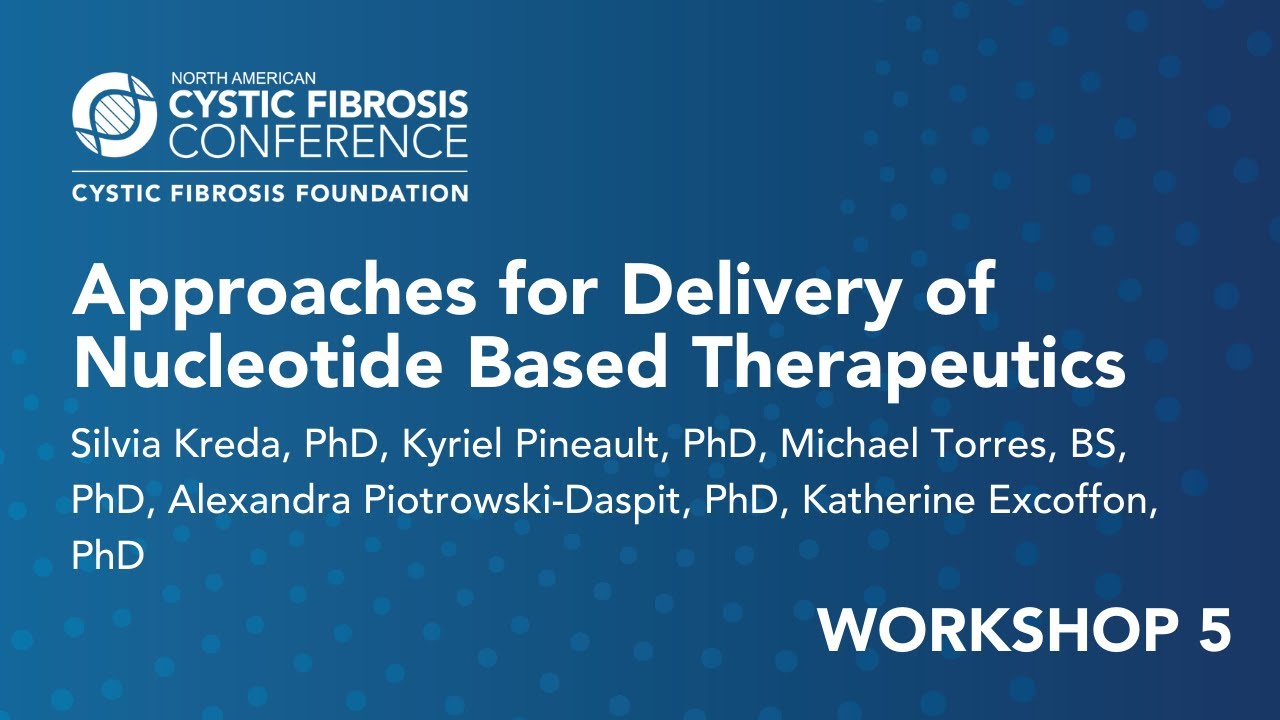 NORTH AMERICAN
CYSTIC FIBROSIS
CONFERENCE
CYSTIC FIBROSIS FOUNDATION

Approaches for Delivery of Nucleotide Based Therapeutics

Silvia Kreda, PhD, Kyriel Pineault, PhD, Michael Torres, BS, PhD, Alexandra Piotrowski-Daspit, PhD, Katherine Excoffon, PhD

WORKSHOP 5